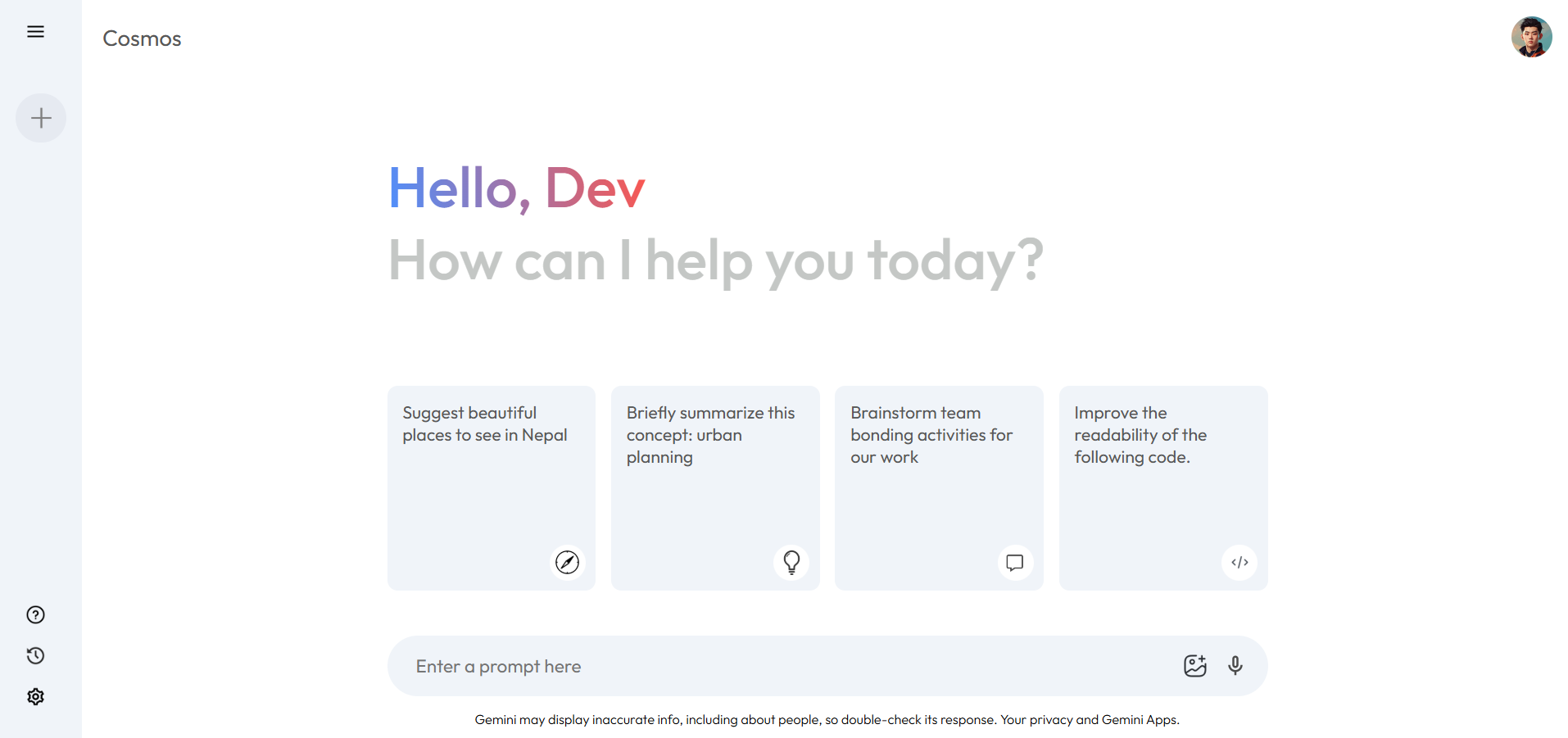 Cosmos

Hello, Dev

How can I help you today?

Suggest beautiful places to see in Nepal

Briefly summarize this concept: urban planning

Brainstorm team bonding activities for our work

Improve the readability of the following code.

Enter a prompt here

Gemini may display inaccurate info, including about people, so double-check its response. Your privacy and Gemini Apps.